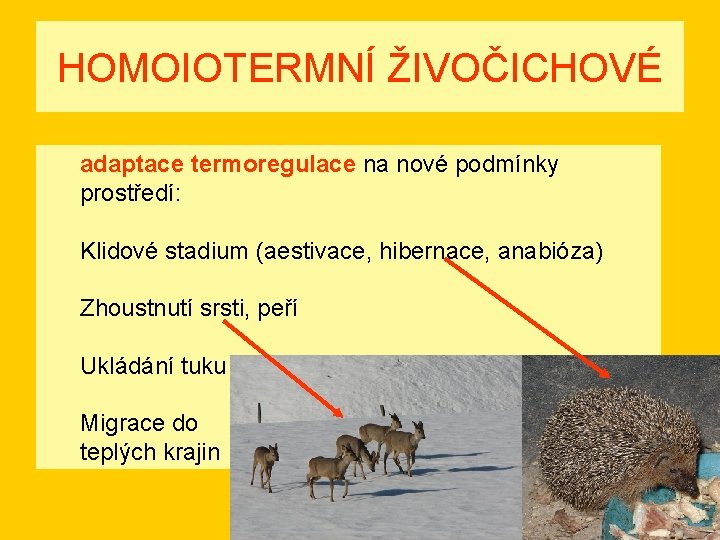 HOMOIOTERMNÍ ŽIVOČICHOVÉ

adaptace termoregulace na nové podmínky prostředí:

Klidové stadium (aestivace, hibernace, anabióza)

Zhoustnutí srsti, peří

Ukládání tuku

Migrace do teplých krajin